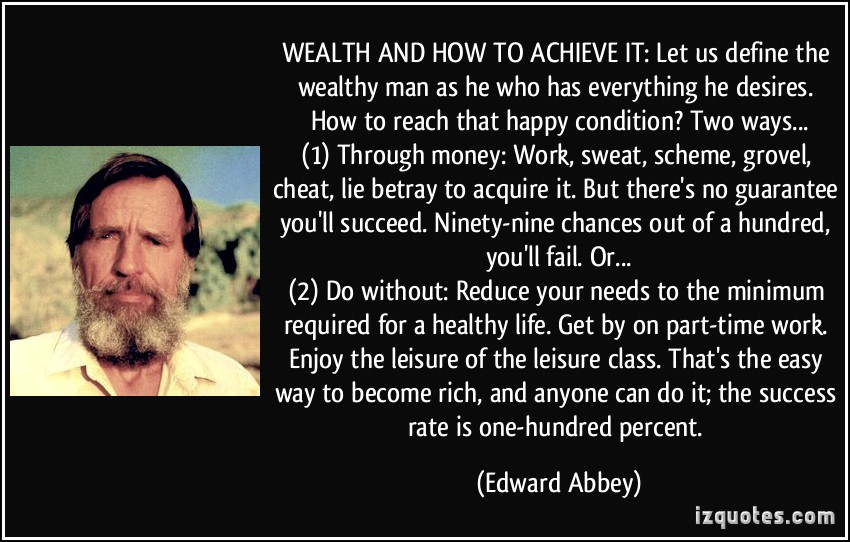 WEALTH AND HOW TO ACHIEVE IT: Let us define the wealthy man as he who has everything he desires. How to reach that happy condition? Two ways...
(1) Through money: Work, sweat, scheme, grovel, cheat, lie betray to acquire it. But there's no guarantee you'll succeed. Ninety-nine chances out of a hundred, you'll fail. Or...
(2) Do without: Reduce your needs to the minimum required for a healthy life. Get by on part-time work. Enjoy the leisure of the leisure class. That's the easy way to become rich, and anyone can do it; the success rate is one-hundred percent.

(Edward Abbey)

izquotes.com